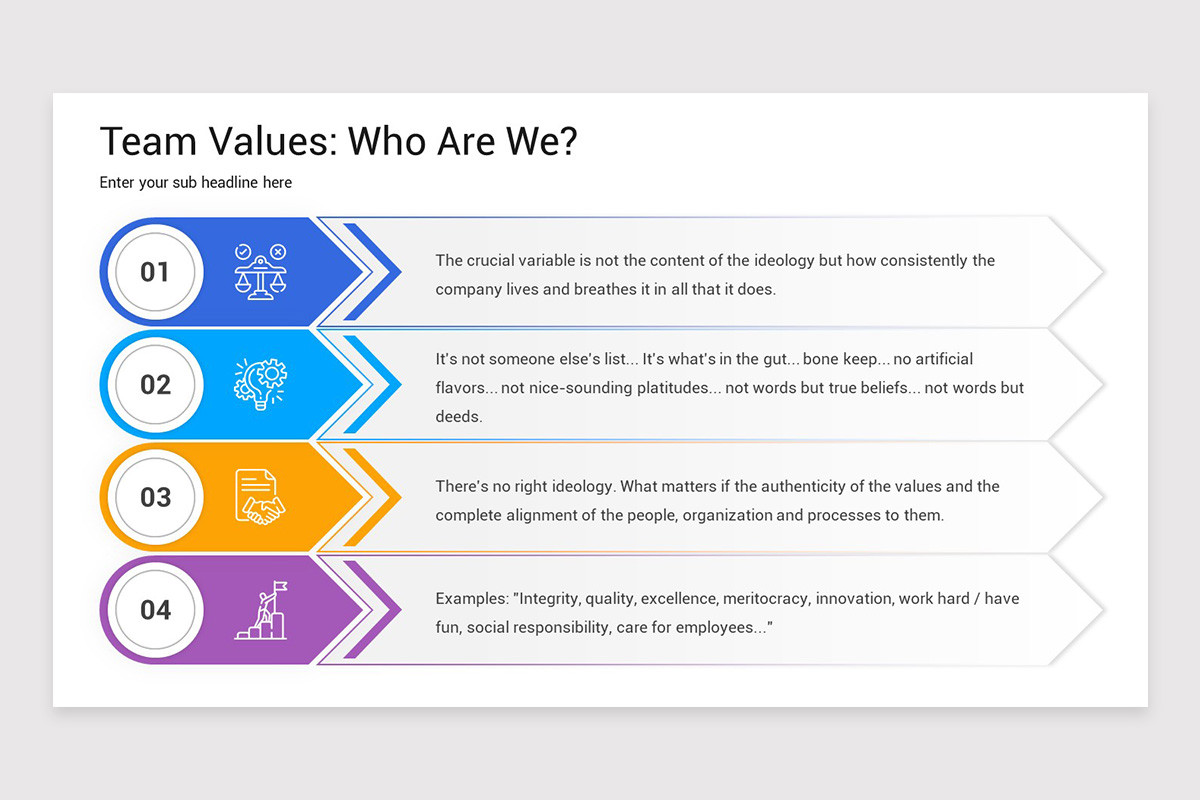 Team Values: Who Are We?

Enter your sub headline here

01

The crucial variable is not the content of the ideology but how consistently the company lives and breathes it in all that it does.

02

It's not someone else's list... It's what's in the gut... bone keep... no artificial flavors... not nice-sounding platitudes... not words but true beliefs... not words but deeds.

03

There's no right ideology. What matters if the authenticity of the values and the complete alignment of the people, organization and processes to them.

04

Examples: "Integrity, quality, excellence, meritocracy, innovation, work hard / have fun, social responsibility, care for employees..."